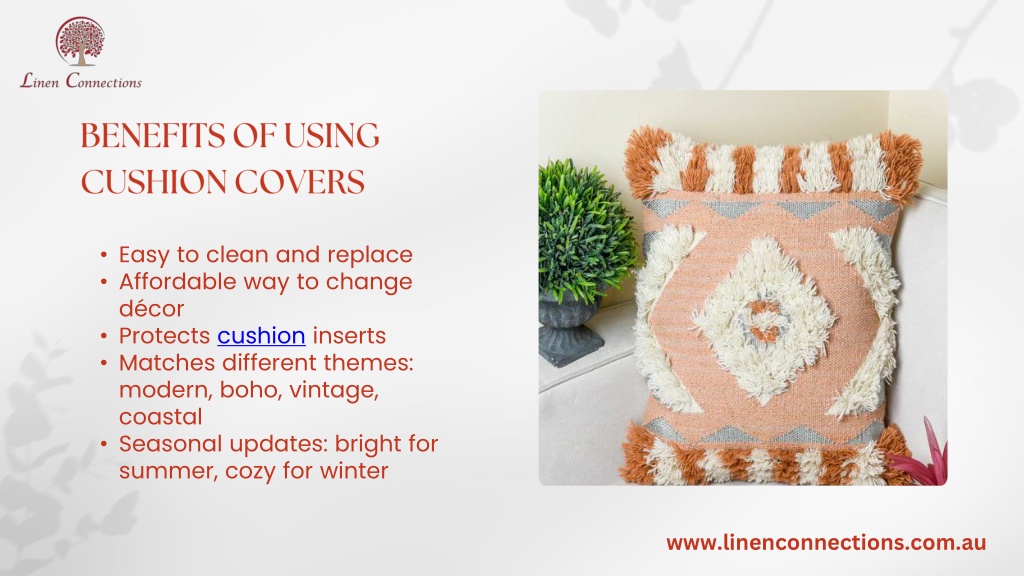 Linen Connections

BENEFITS OF USING CUSHION COVERS

• Easy to clean and replace
• Affordable way to change décor
• Protects cushion inserts
• Matches different themes: modern, boho, vintage, coastal
• Seasonal updates: bright for summer, cozy for winter

www.linenconnections.com.au